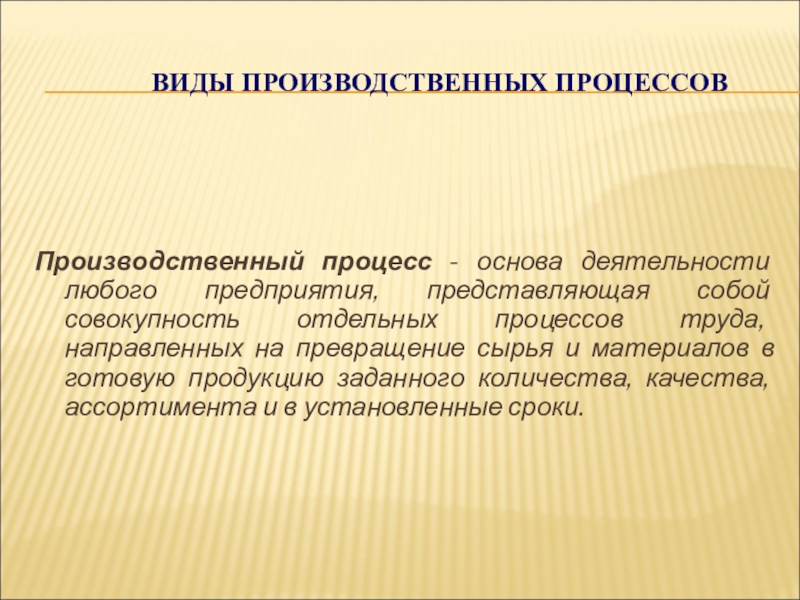 ВИДЫ ПРОИЗВОДСТВЕННЫХ ПРОЦЕССОВ

Производственный процесс - основа деятельности любого предприятия, представляющая собой совокупность отдельных процессов труда, направленных на превращение сырья и материалов в готовую продукцию заданного количества, качества, ассортимента и в установленные сроки.